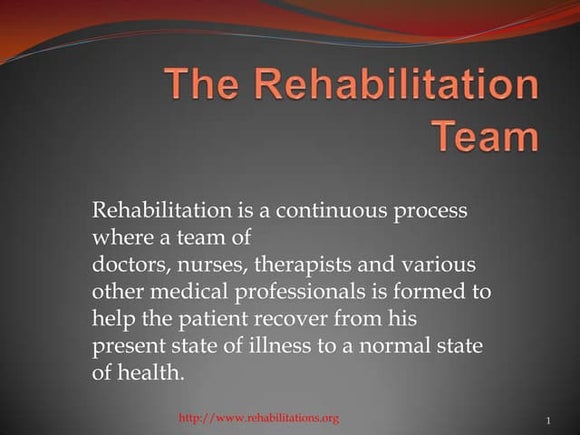 The Rehabilitation Team

Rehabilitation is a continuous process where a team of doctors, nurses, therapists and various other medical professionals is formed to help the patient recover from his present state of illness to a normal state of health.

http://www.rehabilitations.org

1